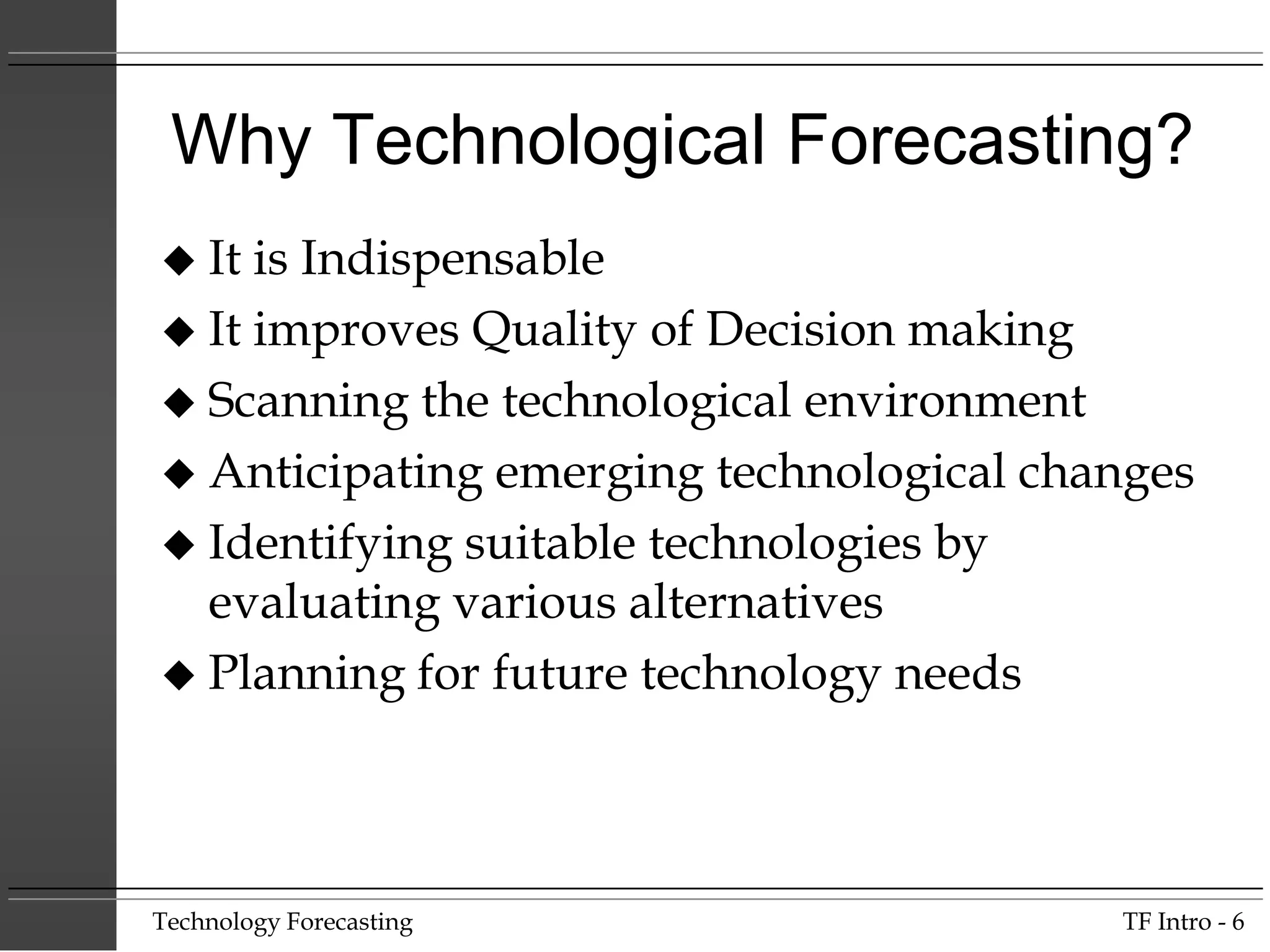 Why Technological Forecasting?

◆ It is Indispensable
◆ It improves Quality of Decision making
◆ Scanning the technological environment
◆ Anticipating emerging technological changes
◆ Identifying suitable technologies by evaluating various alternatives
◆ Planning for future technology needs

Technology Forecasting

TF Intro - 6